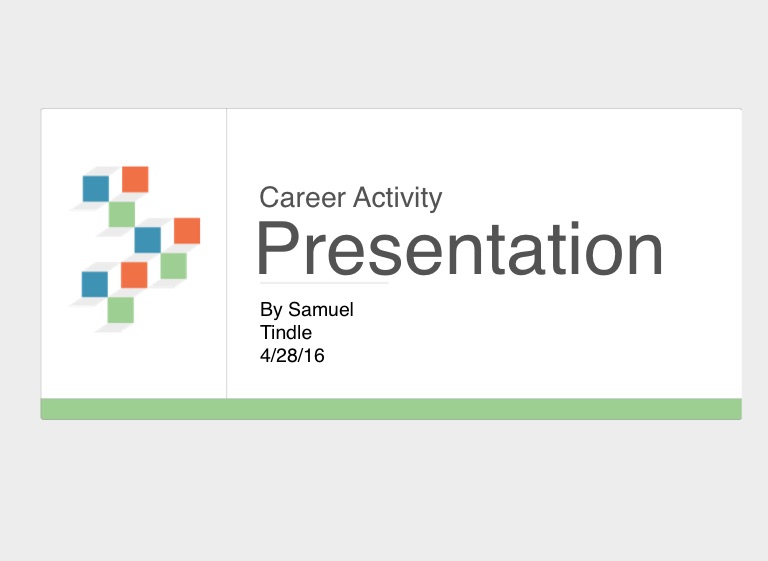 Career Activity
Presentation

By Samuel Tindle
4/28/16